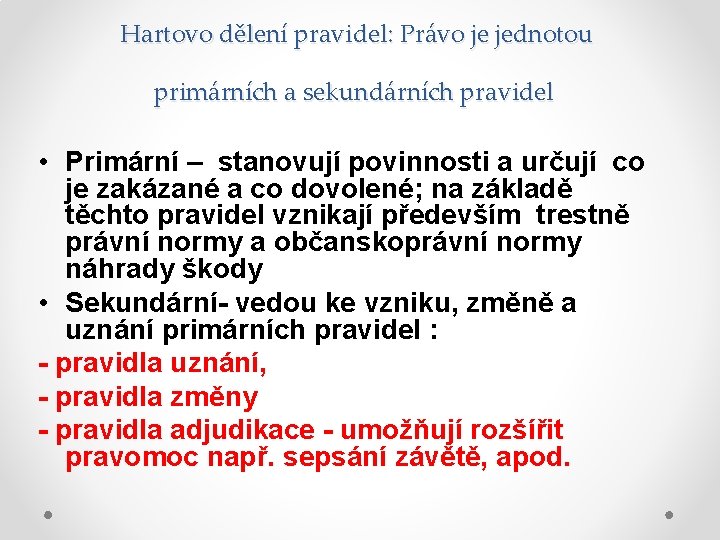 Hartovo dělení pravidel: Právo je jednotou primárních a sekundárních pravidel

• Primární – stanovují povinnosti a určují co je zakázané a co dovolené; na základě těchto pravidel vznikají především trestně právní normy a občanskoprávní normy náhrady škody
• Sekundární- vedou ke vzniku, změně a uznání primárních pravidel :
- pravidla uznání,
- pravidla změny
- pravidla adjudikace - umožňují rozšířit pravomoc např. sepsání závětě, apod.